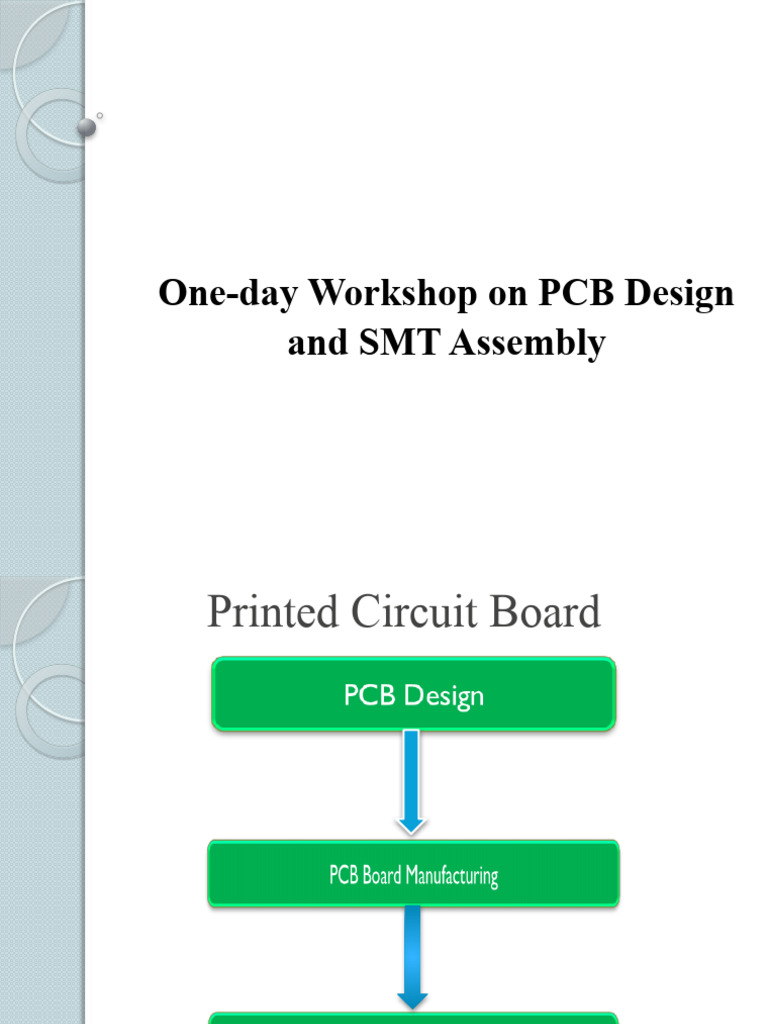 One-day Workshop on PCB Design and SMT Assembly

Printed Circuit Board

PCB Design

PCB Board Manufacturing